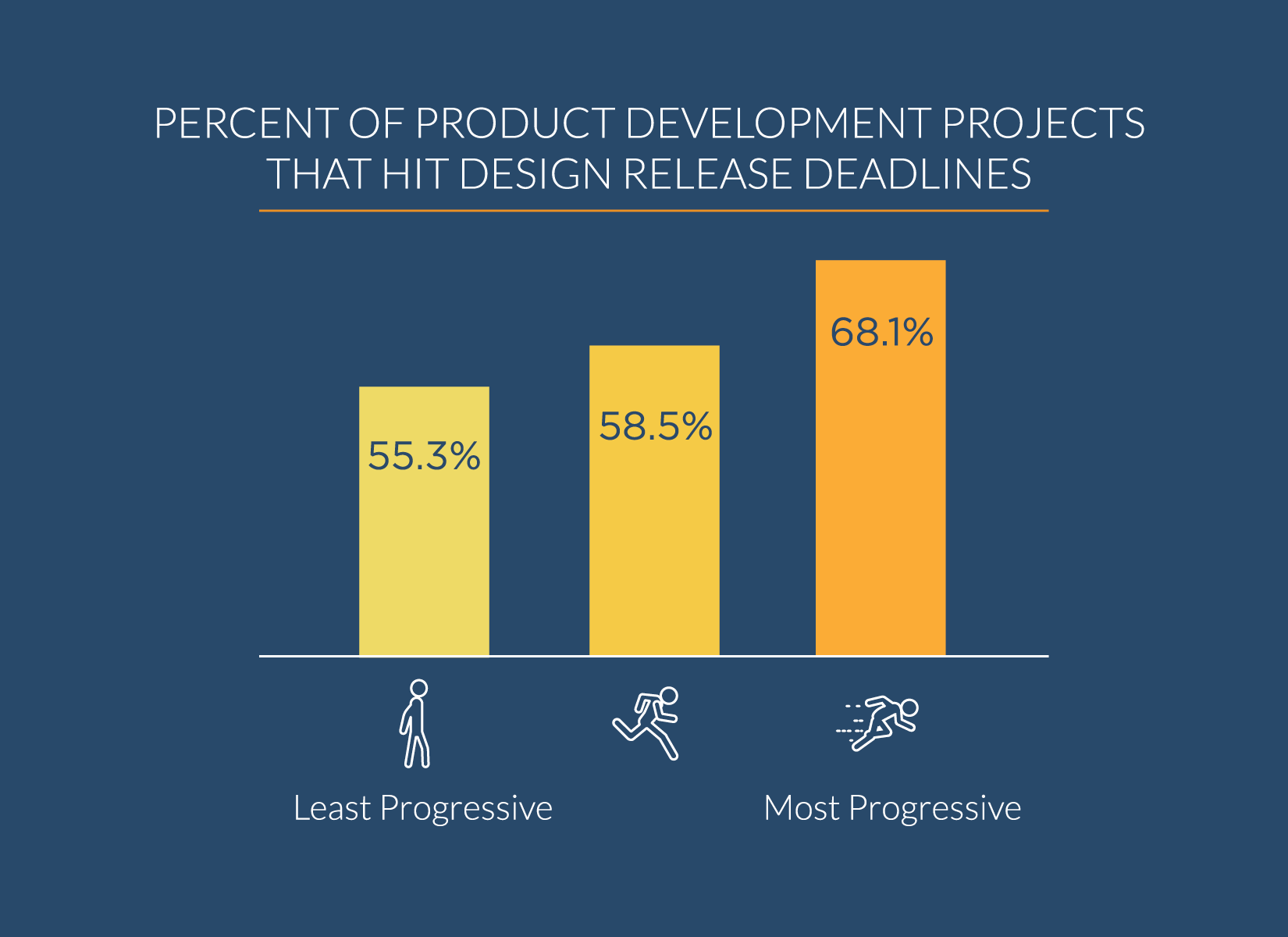 PERCENT OF PRODUCT DEVELOPMENT PROJECTS THAT HIT DESIGN RELEASE DEADLINES

55.3%

58.5%

68.1%

Least Progressive

Most Progressive